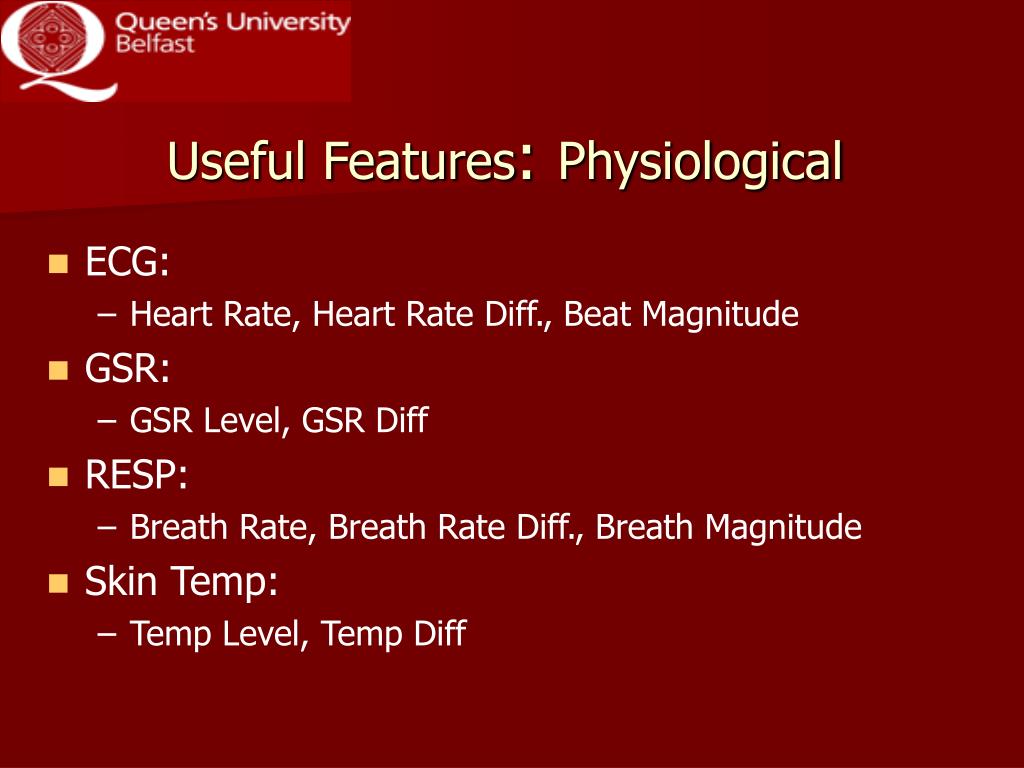 Queen's University Belfast

Useful Features: Physiological

ECG:
– Heart Rate, Heart Rate Diff., Beat Magnitude

GSR:
– GSR Level, GSR Diff

RESP:
– Breath Rate, Breath Rate Diff., Breath Magnitude

Skin Temp:
– Temp Level, Temp Diff